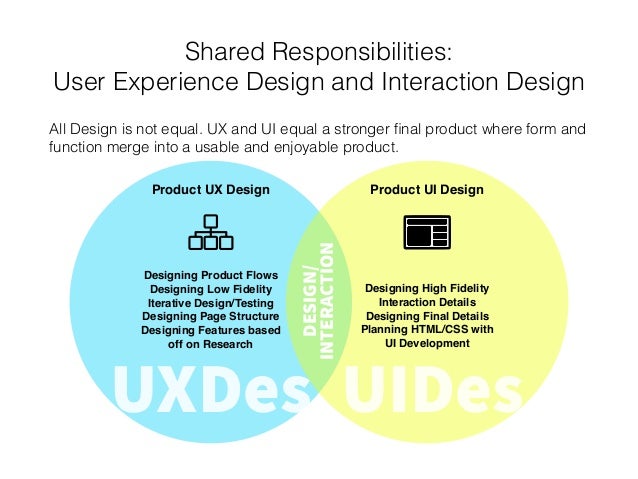 Shared Responsibilities:
User Experience Design and Interaction Design

All Design is not equal. UX and UI equal a stronger final product where form and function merge into a usable and enjoyable product.

Product UX Design

Designing Product Flows
Designing Low Fidelity
Iterative Design/Testing
Designing Page Structure
Designing Features based off on Research

UXDes

DESIGN/
INTERACTION

Product UI Design

Designing High Fidelity
Interaction Details
Designing Final Details
Planning HTML/CSS with UI Development

UIDes